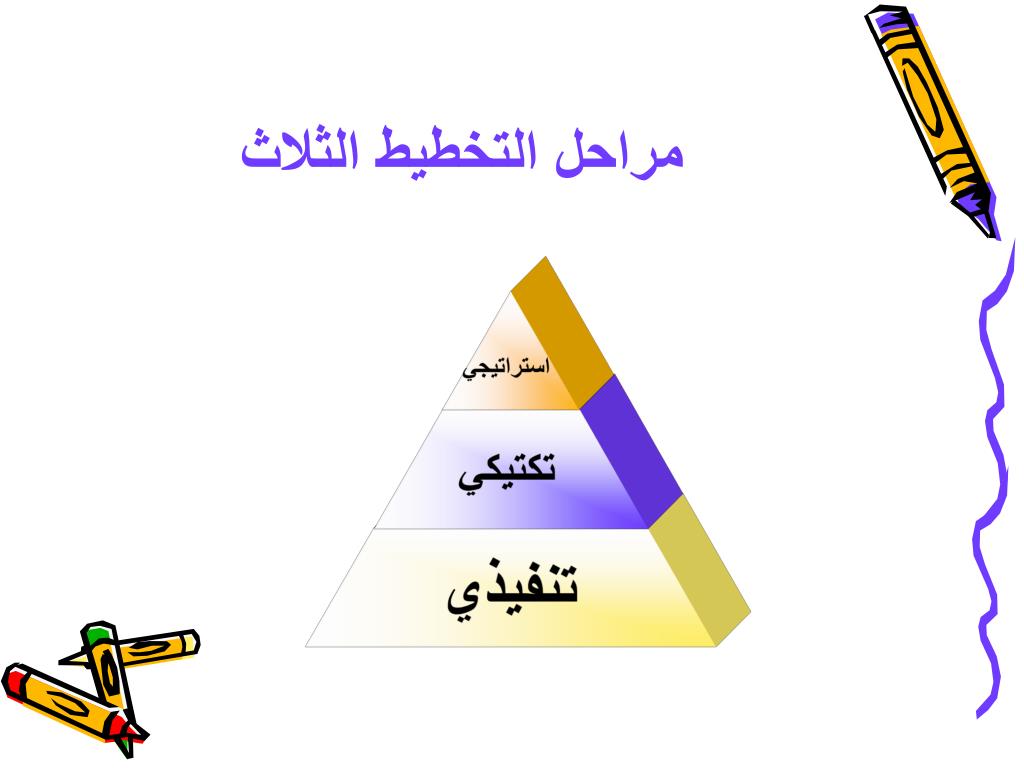 مراحل التخطيط الثلاث

استراتيجي

تكتيكي

تنفيذي